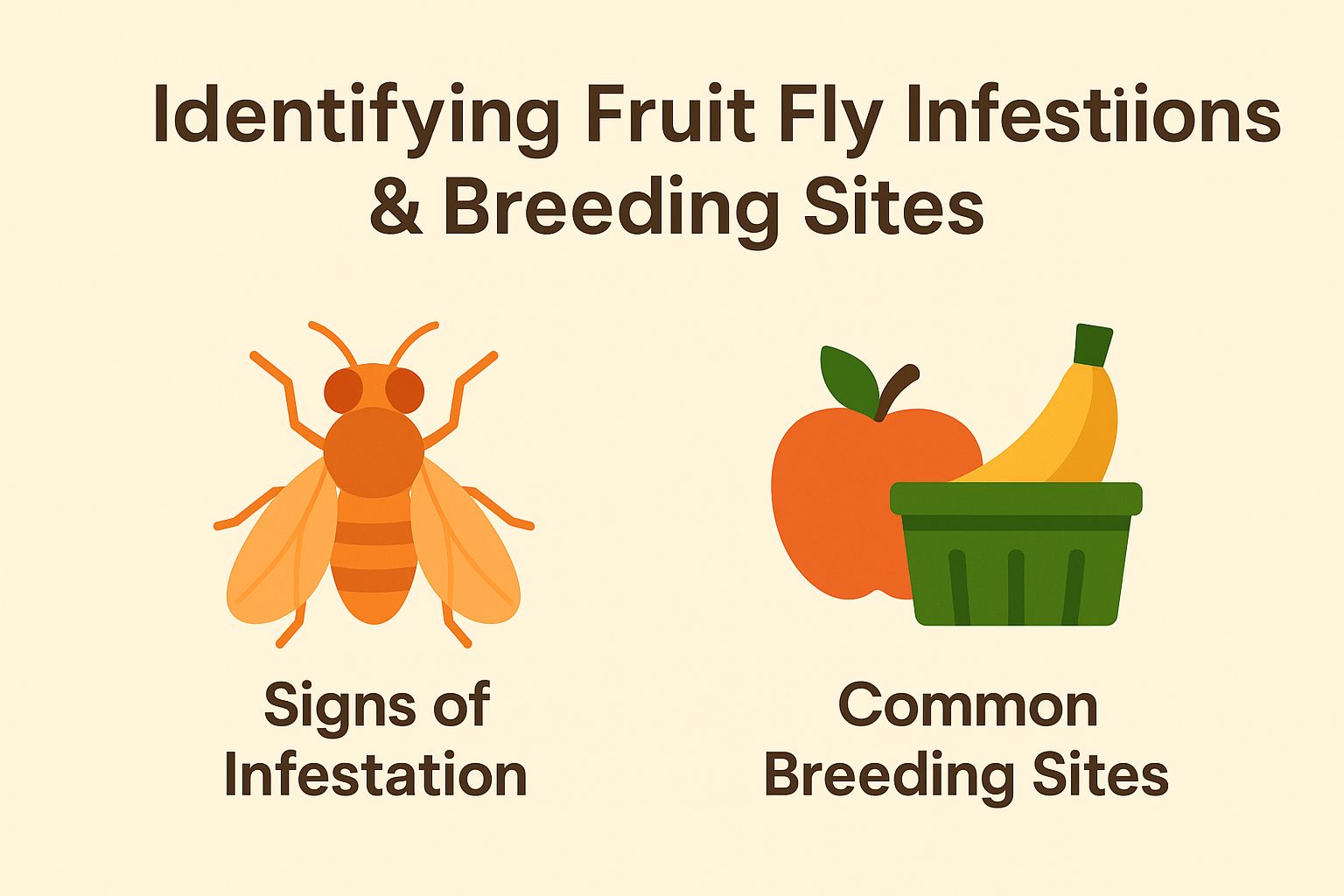 Identifying Fruit Fly Infestiions & Breeding Sites

Signs of Infestation

Common Breeding Sites